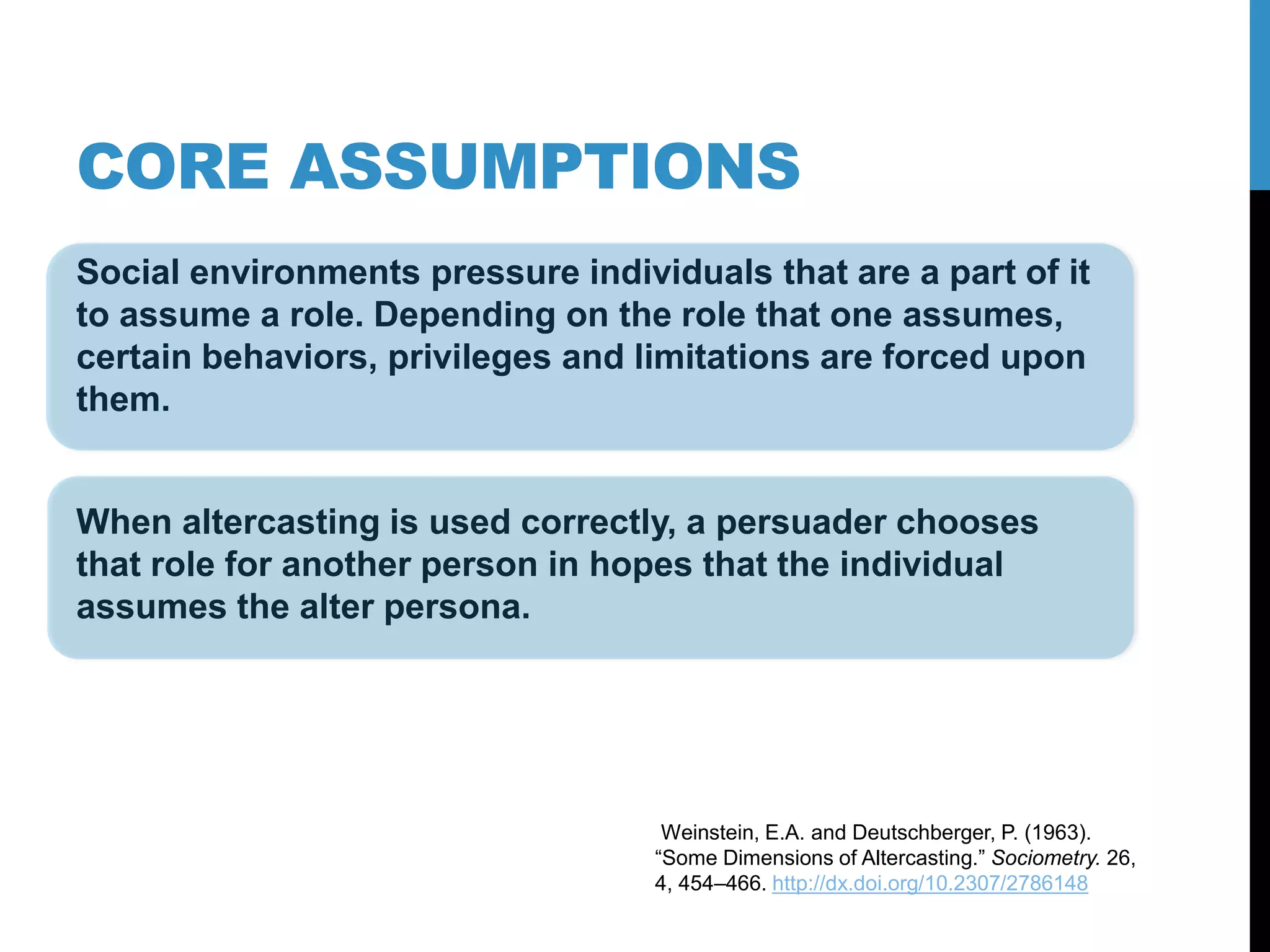 CORE ASSUMPTIONS

Social environments pressure individuals that are a part of it to assume a role. Depending on the role that one assumes, certain behaviors, privileges and limitations are forced upon them.

When altercasting is used correctly, a persuader chooses that role for another person in hopes that the individual assumes the alter persona.

Weinstein, E.A. and Deutschberger, P. (1963). “Some Dimensions of Altercasting.” Sociometry. 26, 4, 454–466. http://dx.doi.org/10.2307/2786148